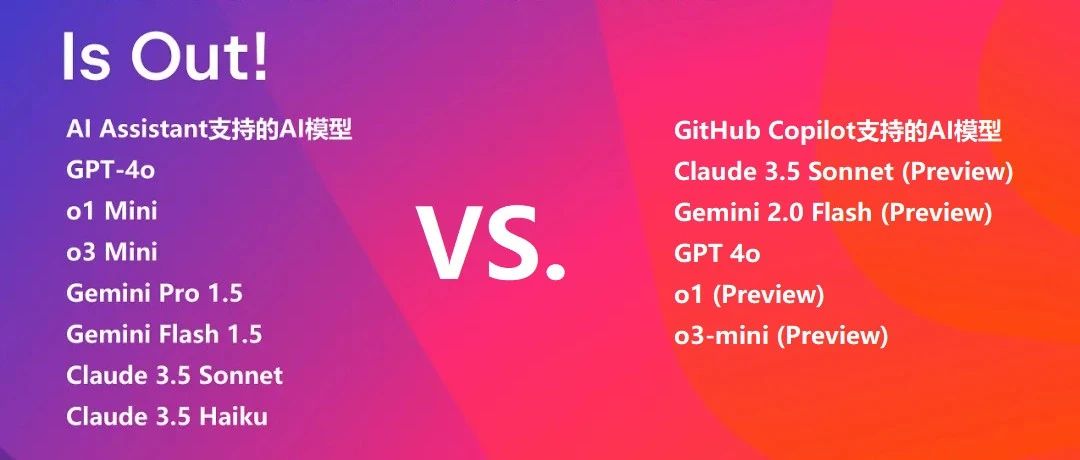 Is Out!

AI Assistant支持的AI模型
GPT-4o
o1 Mini
o3 Mini
Gemini Pro 1.5
Gemini Flash 1.5
Claude 3.5 Sonnet
Claude 3.5 Haiku

VS.

GitHub Copilot支持的AI模型
Claude 3.5 Sonnet (Preview)
Gemini 2.0 Flash (Preview)
GPT 4o
o1 (Preview)
o3-mini (Preview)